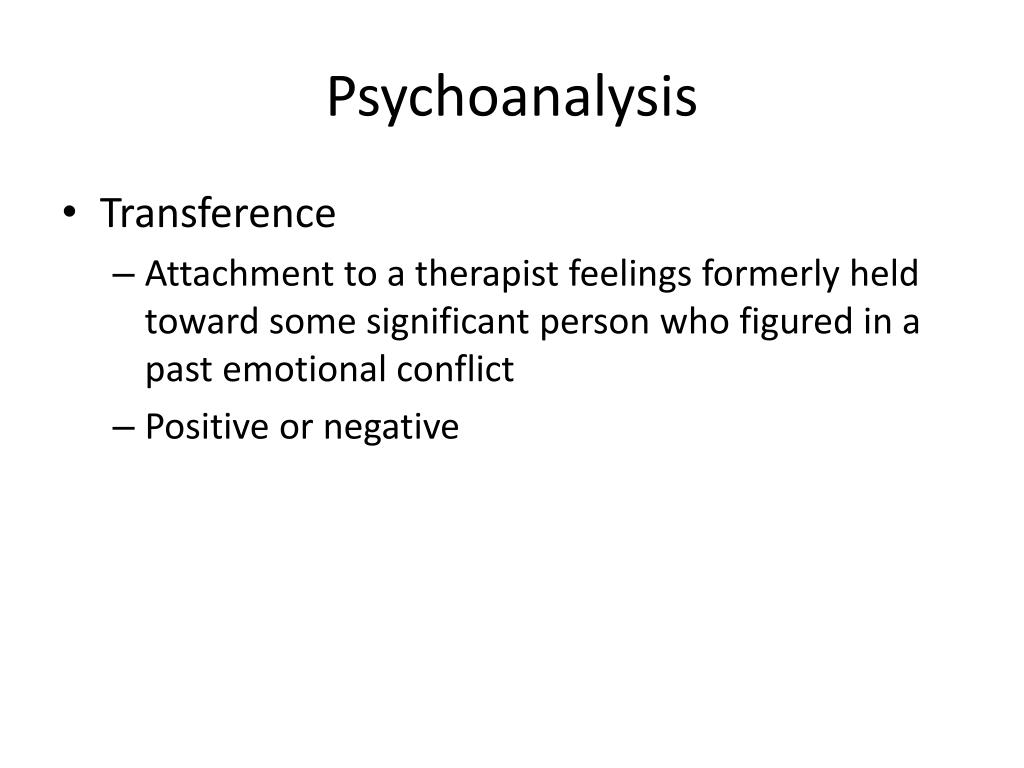 Psychoanalysis

• Transference
– Attachment to a therapist feelings formerly held toward some significant person who figured in a past emotional conflict
– Positive or negative